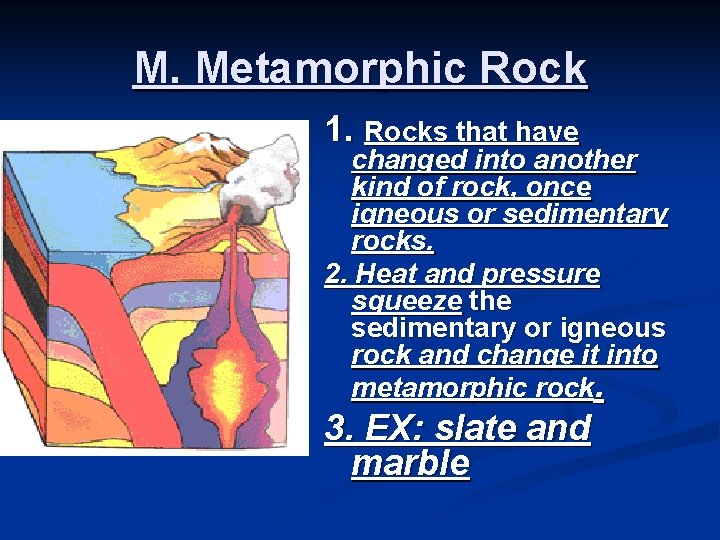 M. Metamorphic Rock

1. Rocks that have changed into another kind of rock, once igneous or sedimentary rocks.

2. Heat and pressure squeeze the sedimentary or igneous rock and change it into metamorphic rock.

3. EX: slate and marble